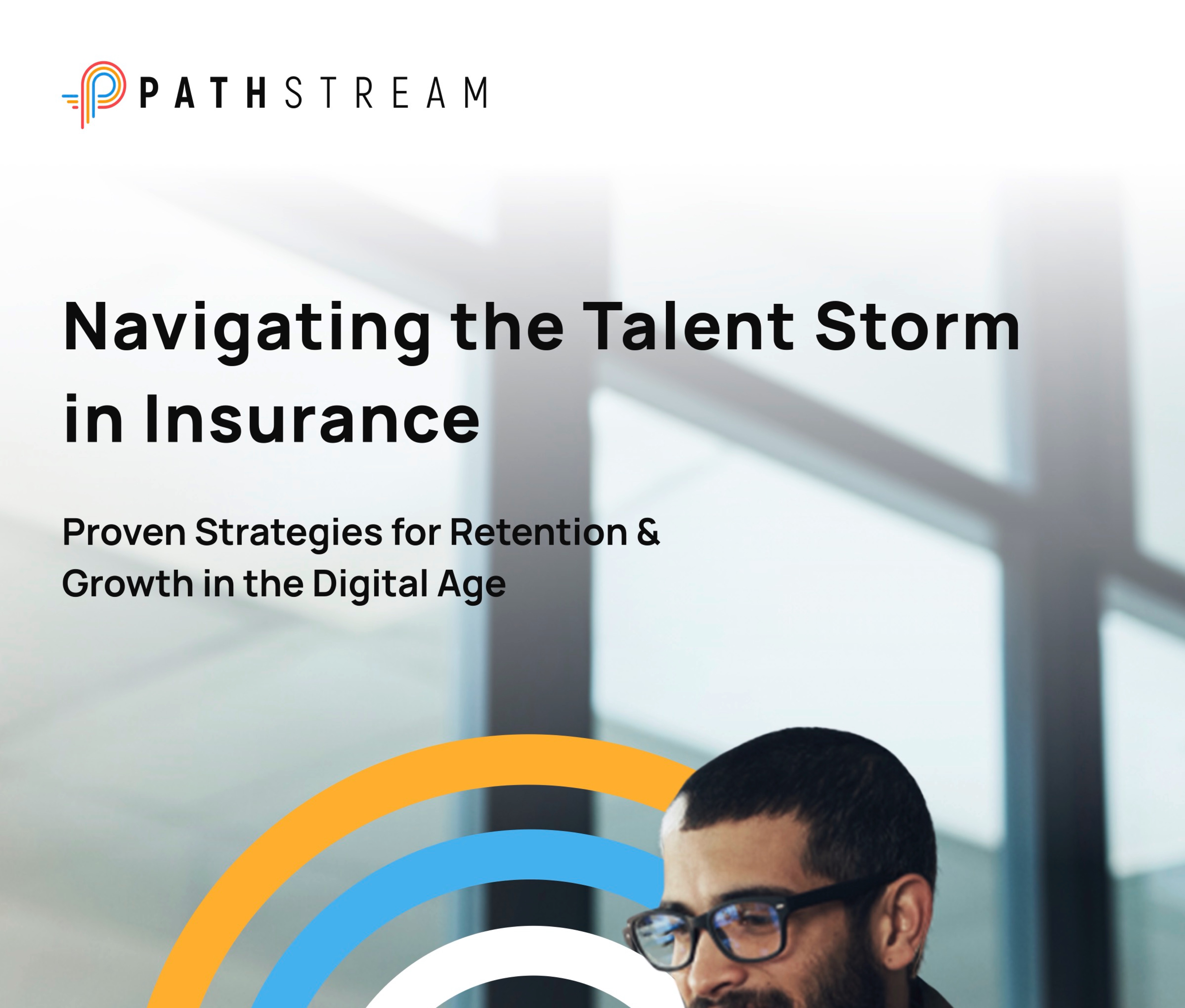 PATHSTREAM

Navigating the Talent Storm in Insurance

Proven Strategies for Retention & Growth in the Digital Age